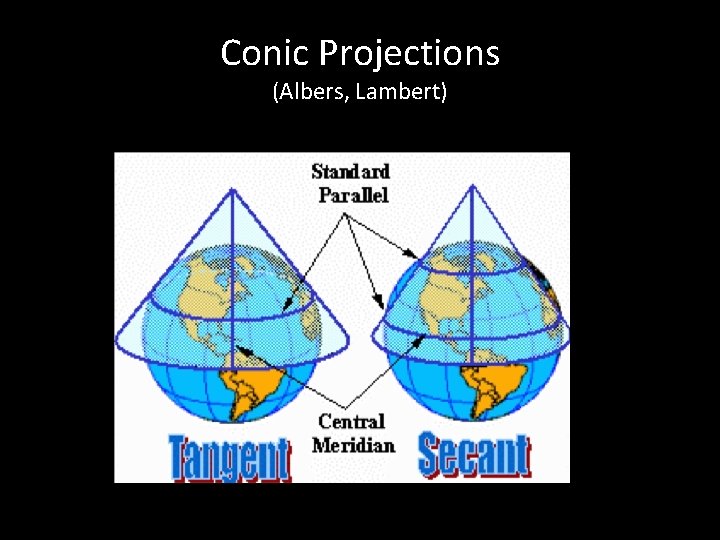 Conic Projections
(Albers, Lambert)

Standard Parallel

Central Meridian

Tangent

Secant